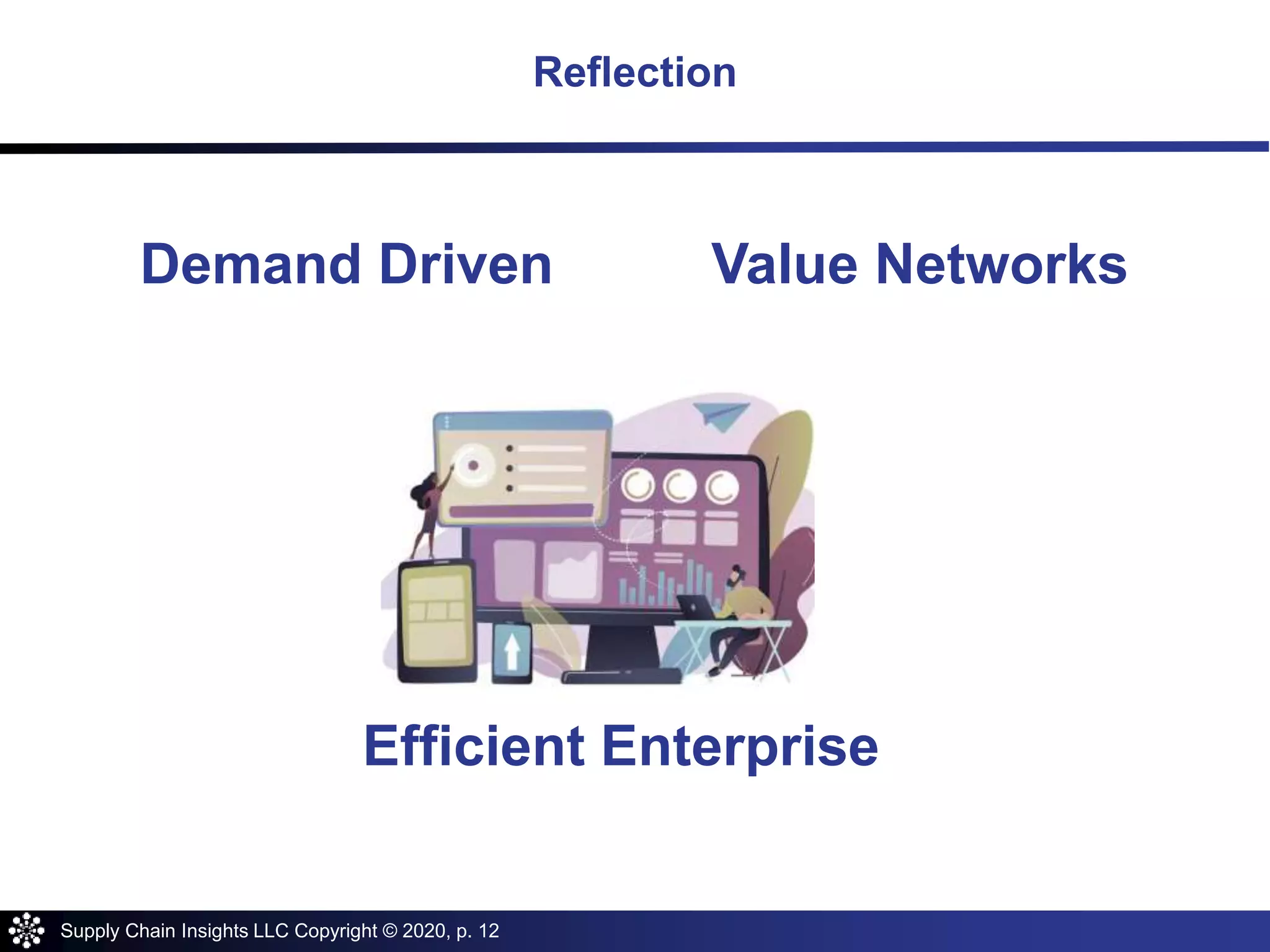 Reflection

Demand Driven

Value Networks

Efficient Enterprise

Supply Chain Insights LLC Copyright © 2020, p. 12